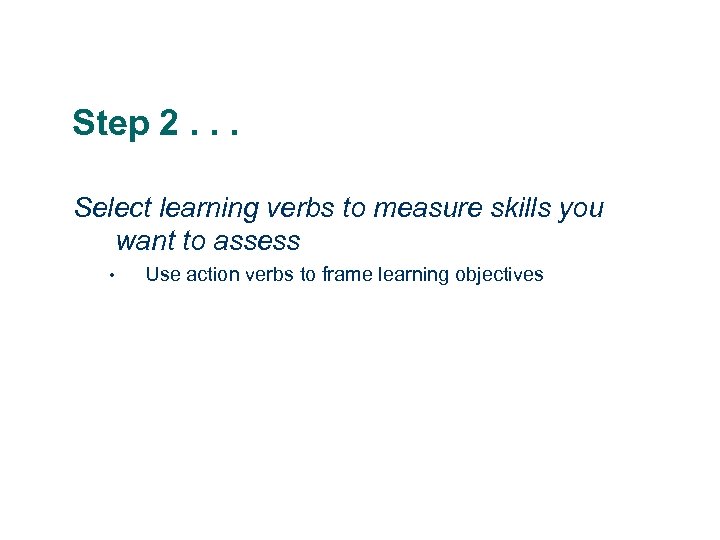 Step 2 . . .

Select learning verbs to measure skills you want to assess

• Use action verbs to frame learning objectives